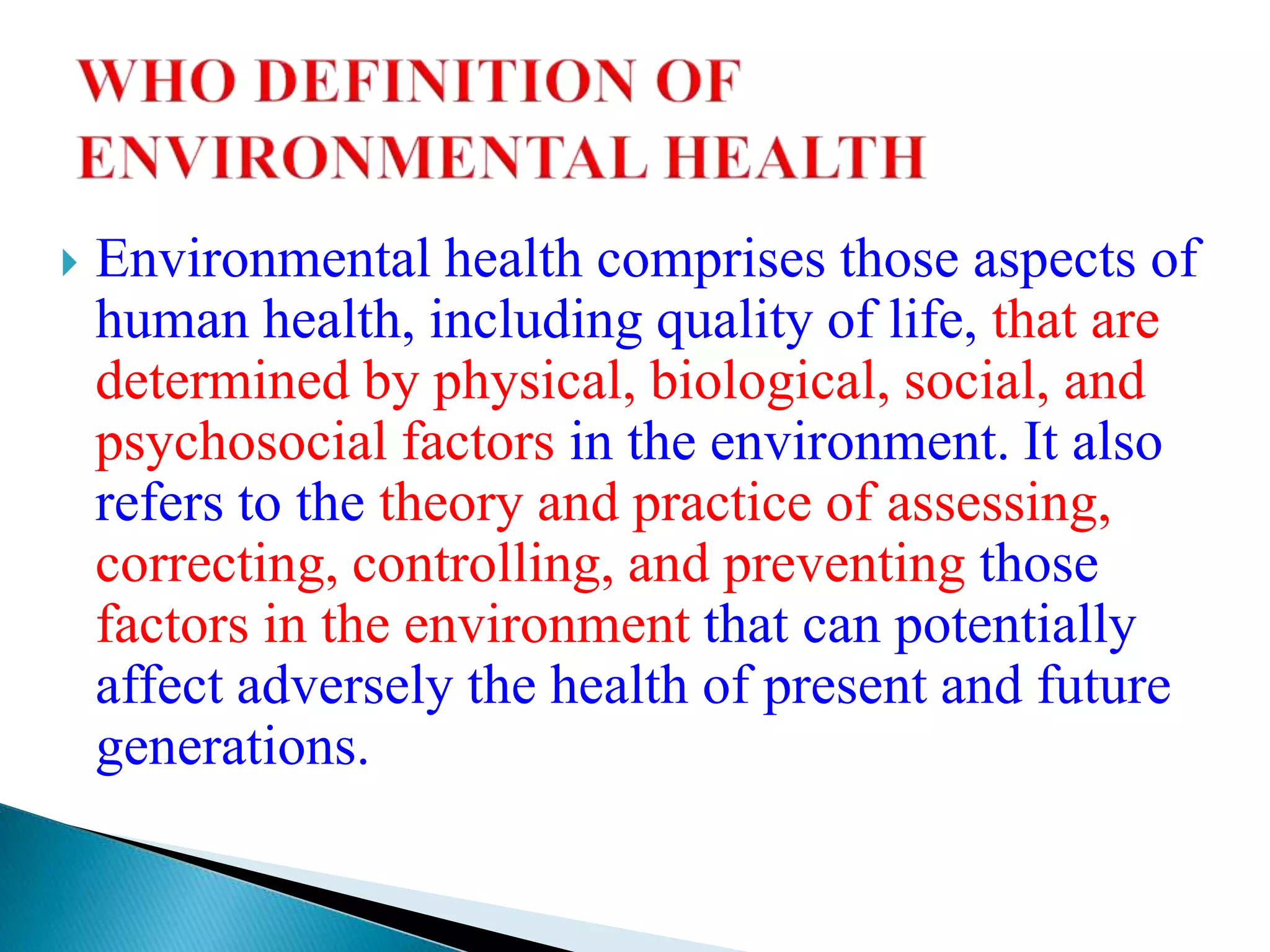 WHO DEFINITION OF ENVIRONMENTAL HEALTH

Environmental health comprises those aspects of human health, including quality of life, that are determined by physical, biological, social, and psychosocial factors in the environment. It also refers to the theory and practice of assessing, correcting, controlling, and preventing those factors in the environment that can potentially affect adversely the health of present and future generations.